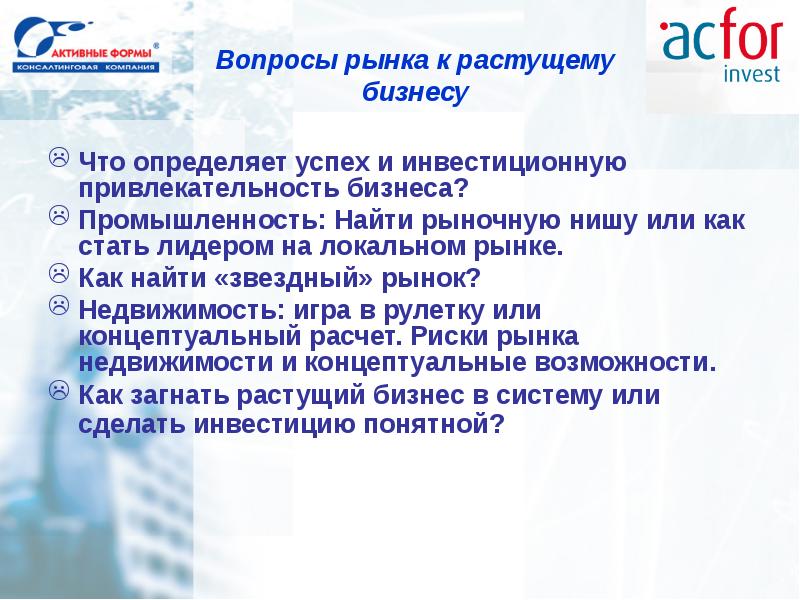 АКТИВНЫЕ ФОРМЫ®
КОНСАЛТИНГОВАЯ КОМПАНИЯ

acfor
invest

Вопросы рынка к растущему бизнесу

☹ Что определяет успех и инвестиционную привлекательность бизнеса?
☹ Промышленность: Найти рыночную нишу или как стать лидером на локальном рынке.
☹ Как найти «звездный» рынок?
☹ Недвижимость: игра в рулетку или концептуальный расчет. Риски рынка недвижимости и концептуальные возможности.
☹ Как загнать растущий бизнес в систему или сделать инвестицию понятной?